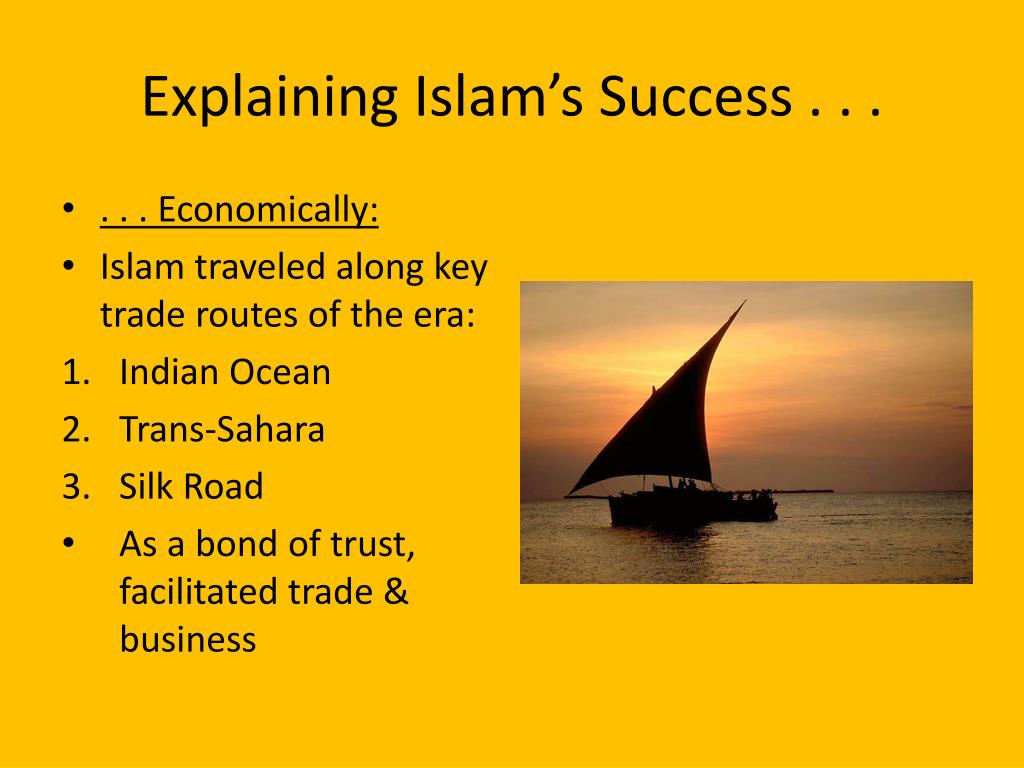 Explaining Islam's Success . . .

• . . . Economically:
• Islam traveled along key trade routes of the era:
1. Indian Ocean
2. Trans-Sahara
3. Silk Road
• As a bond of trust, facilitated trade & business